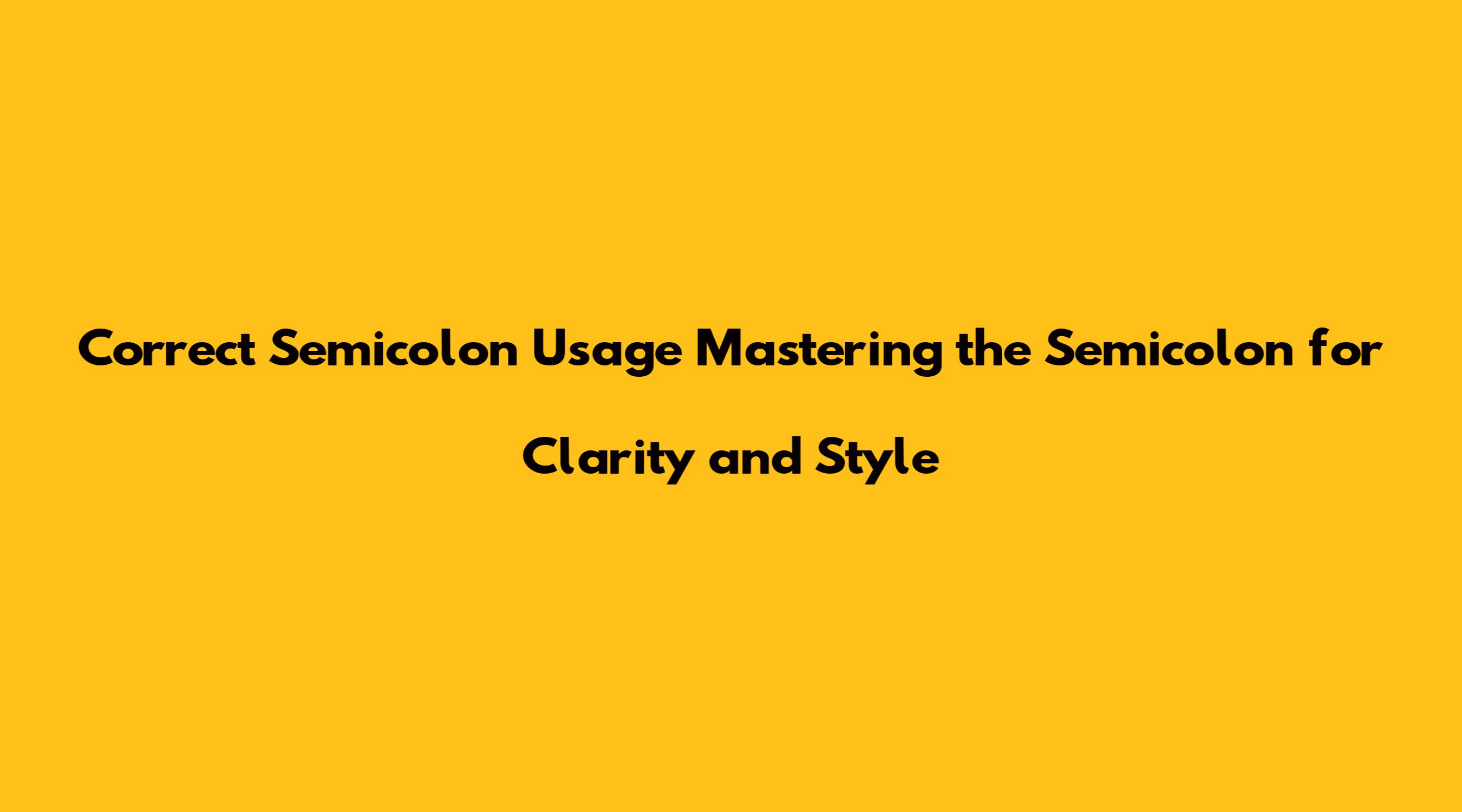 Correct Semicolon Usage Mastering the Semicolon for Clarity and Style